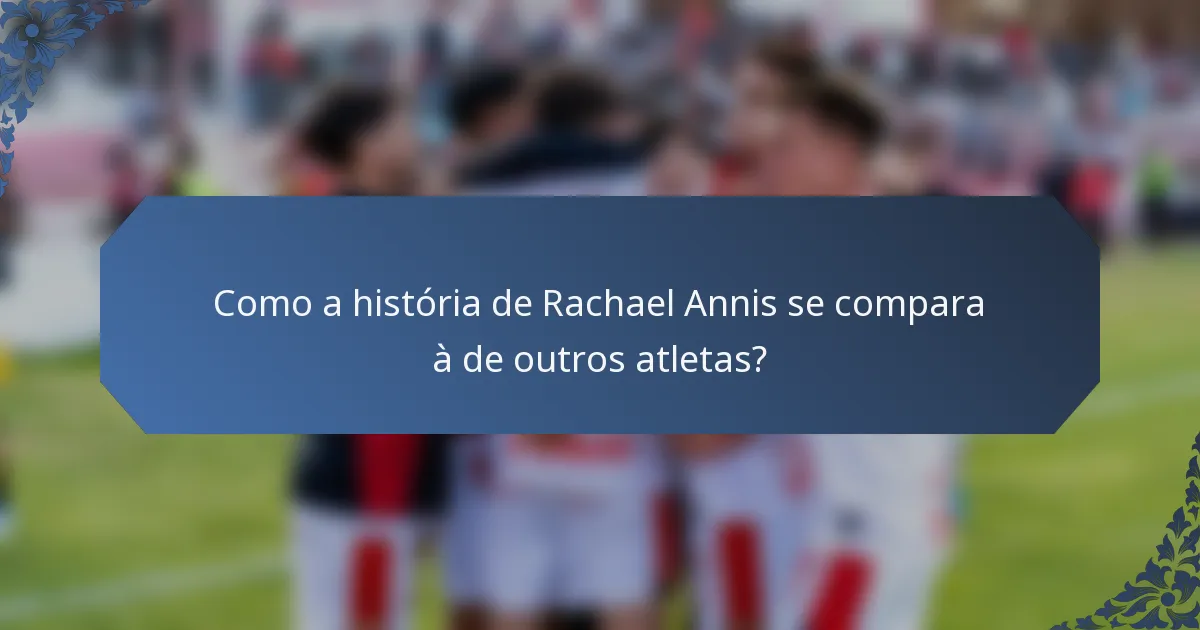 Como a história de Rachael Annis se compara à de outros atletas?